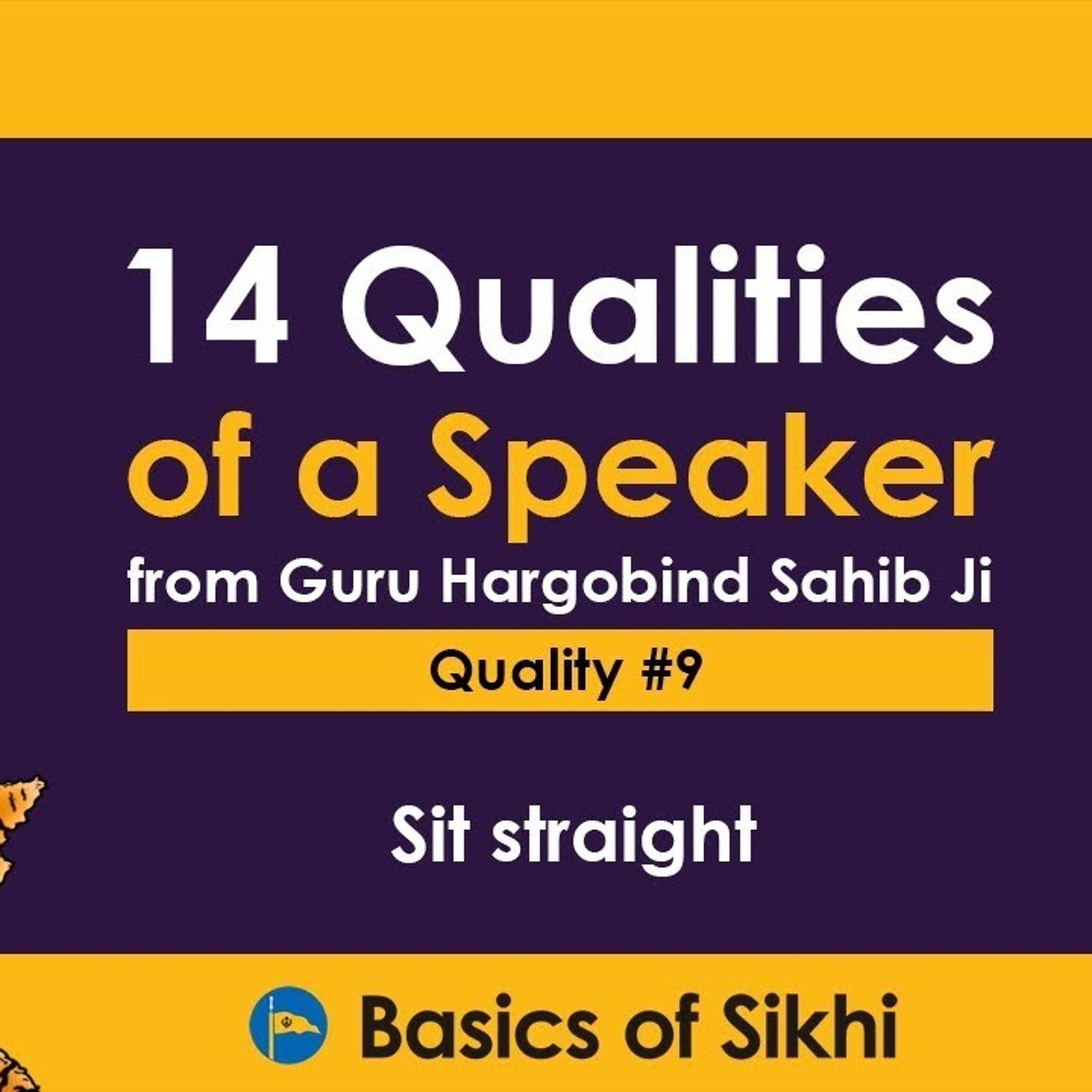 14 Qualities of a Speaker
from Guru Hargobind Sahib Ji

Quality #9

Sit straight

Basics of Sikhi